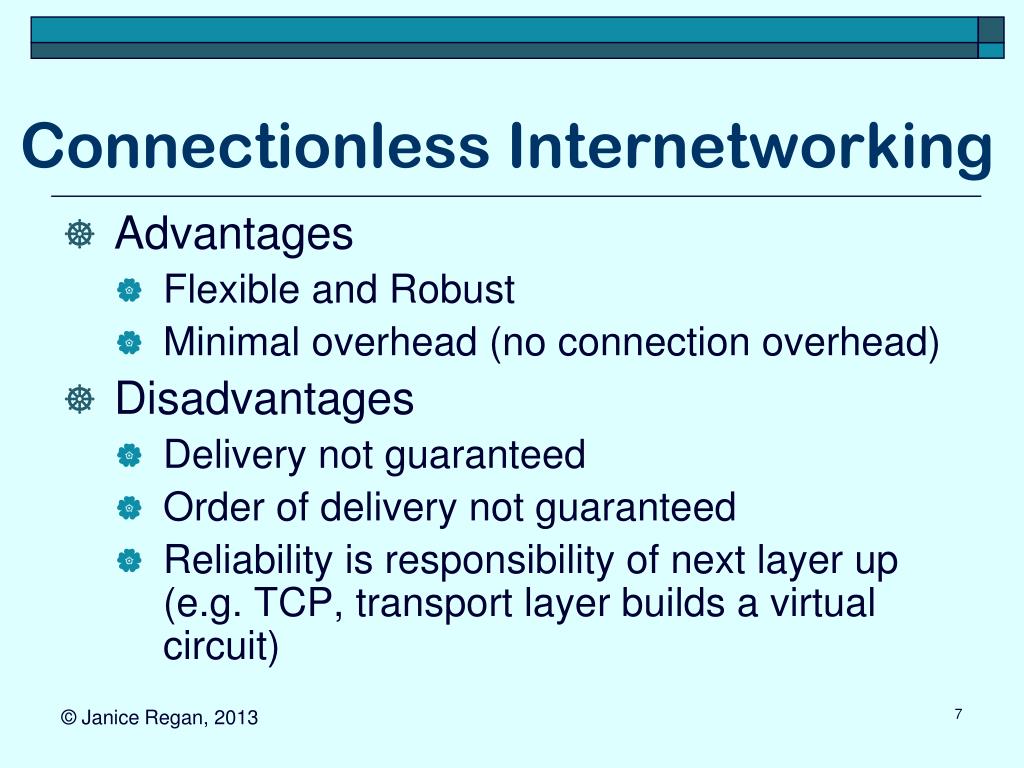 Connectionless Internetworking

Advantages

Flexible and Robust

Minimal overhead (no connection overhead)

Disadvantages

Delivery not guaranteed

Order of delivery not guaranteed

Reliability is responsibility of next layer up (e.g. TCP, transport layer builds a virtual circuit)

© Janice Regan, 2013

7